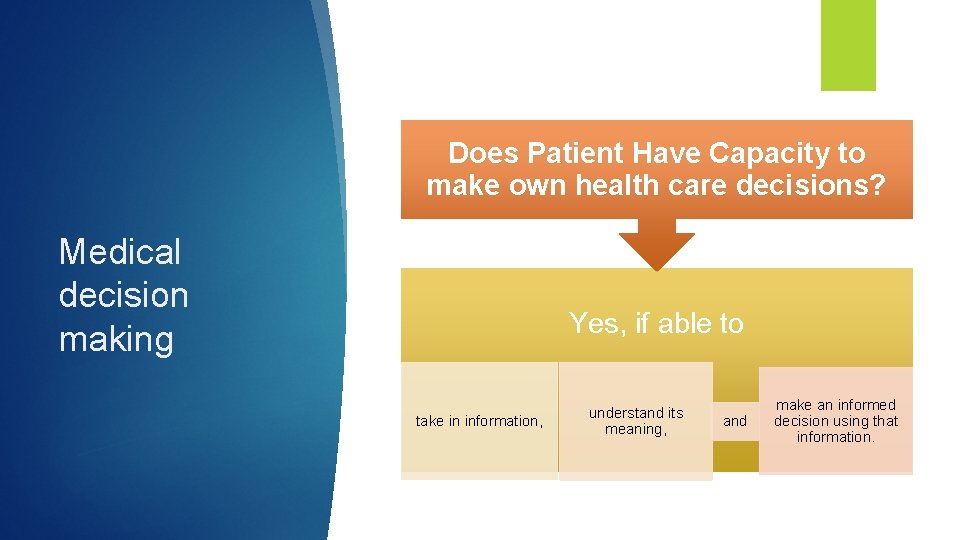 Medical decision making

Does Patient Have Capacity to make own health care decisions?

Yes, if able to

take in information,

understand its meaning,

and

make an informed decision using that information.